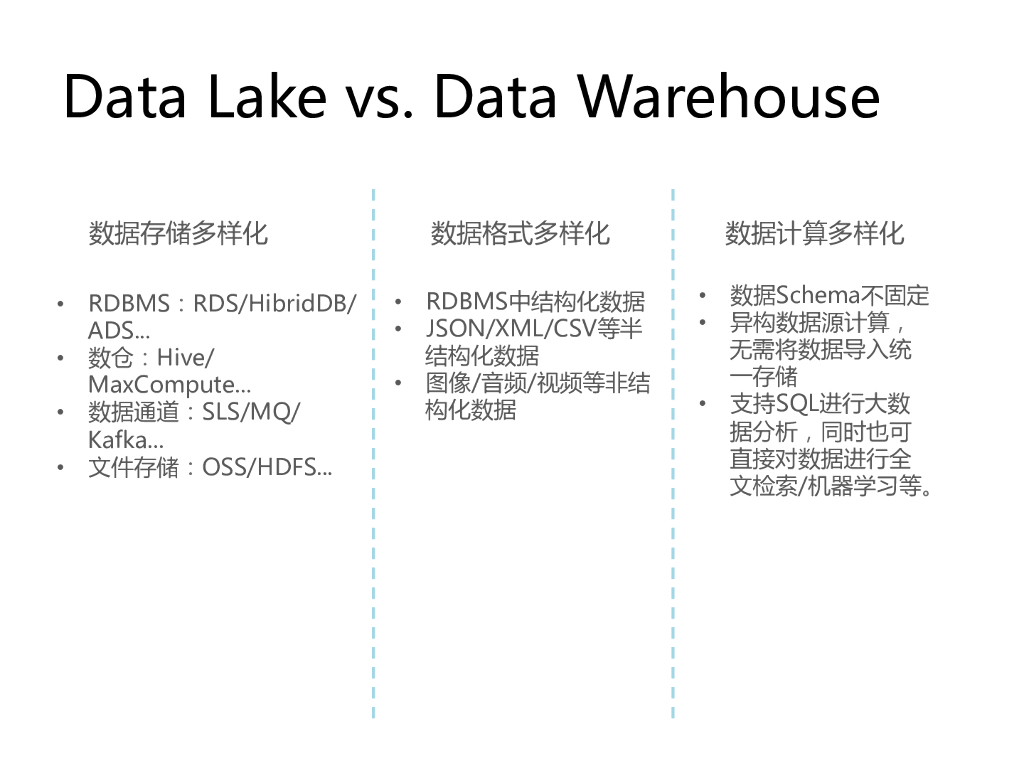 Data Lake vs. Data Warehouse

数据存储多样化

• RDBMS：RDS/HibridDB/ADS...
• 数仓：Hive/MaxCompute...
• 数据通道：SLS/MQ/Kafka...
• 文件存储：OSS/HDFS...

数据格式多样化

• RDBMS中结构化数据
• JSON/XML/CSV等半结构化数据
• 图像/音频/视频等非结构化数据

数据计算多样化

• 数据Schema不固定
• 异构数据源计算，无需将数据导入统一存储
• 支持SQL进行大数据分析，同时也可直接对数据进行全文检索/机器学习等。